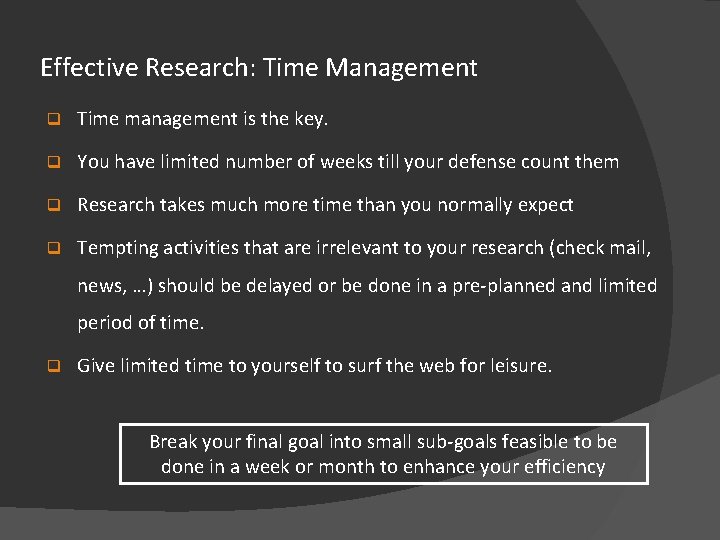 Effective Research: Time Management

Time management is the key.

You have limited number of weeks till your defense count them

Research takes much more time than you normally expect

Tempting activities that are irrelevant to your research (check mail, news, …) should be delayed or be done in a pre-planned and limited period of time.

Give limited time to yourself to surf the web for leisure.

Break your final goal into small sub-goals feasible to be done in a week or month to enhance your efficiency